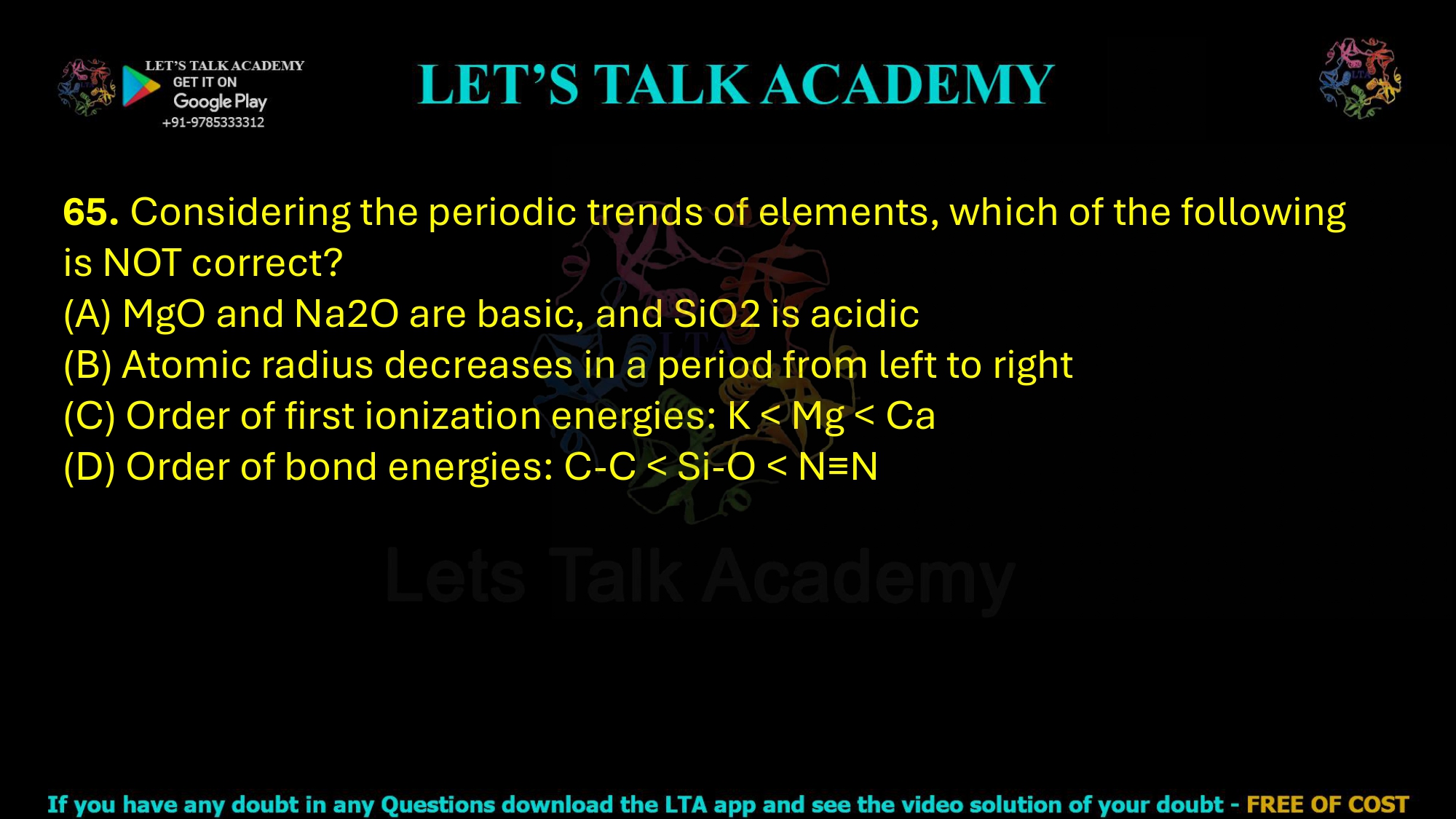 LET'S TALK ACADEMY
GET IT ON
Google Play
+91-9785333312

LET'S TALK ACADEMY

65. Considering the periodic trends of elements, which of the following is NOT correct?
(A) MgO and Na2O are basic, and SiO2 is acidic
(B) Atomic radius decreases in a period from left to right
(C) Order of first ionization energies: K < Mg < Ca
(D) Order of bond energies: C-C < Si-O < N≡N

Lets Talk Academy

If you have any doubt in any Questions download the LTA app and see the video solution of your doubt - FREE OF COST